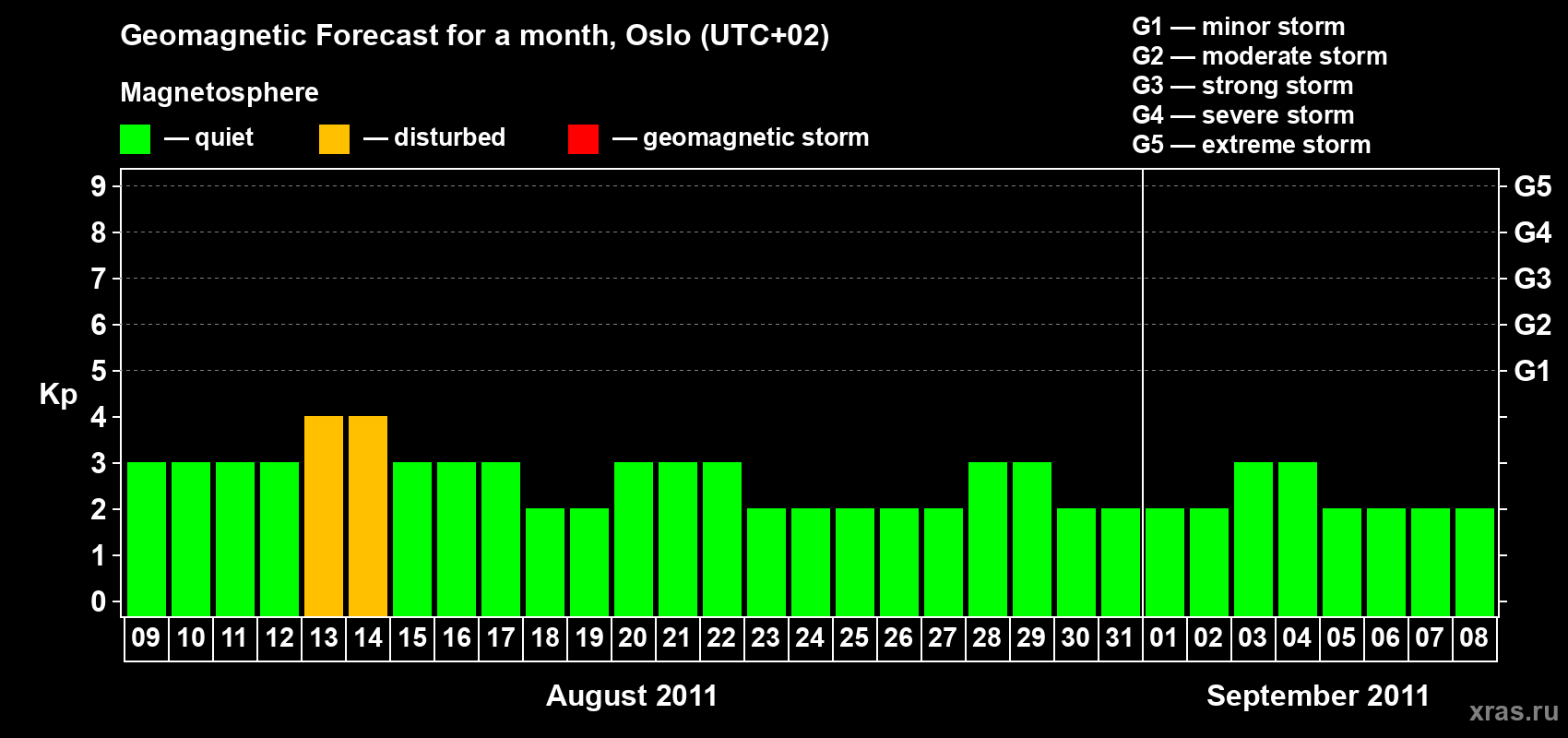 Geomagnetic Forecast for a month, Oslo (UTC+02)

Magnetosphere

— quiet — disturbed — geomagnetic storm

G1 — minor storm
G2 — moderate storm
G3 — strong storm
G4 — severe storm
G5 — extreme storm

Kp

9 8 7 6 5 4 3 2 1 0

G5 G4 G3 G2 G1

09 10 11 12 13 14 15 16 17 18 19 20 21 22 23 24 25 26 27 28 29 30 31 01 02 03 04 05 06 07 08

August 2011

September 2011

xras.ru